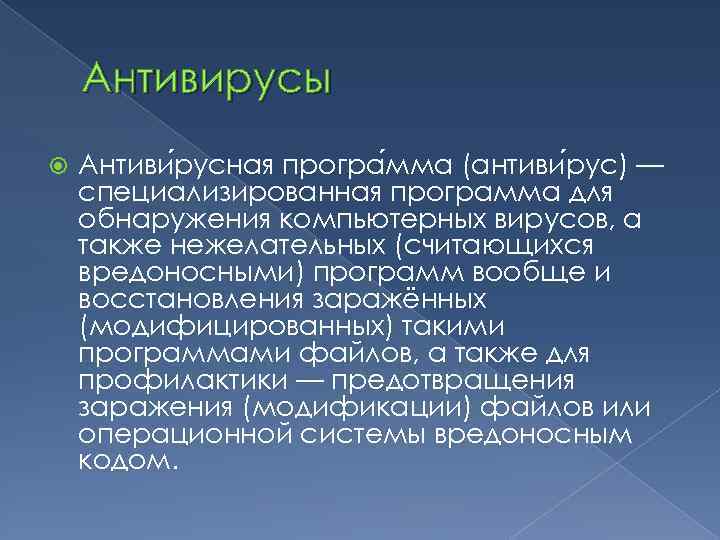 Антивирусы

Антиви́русная програ́мма (антиви́рус) — специализированная программа для обнаружения компьютерных вирусов, а также нежелательных (считающихся вредоносными) программ вообще и восстановления заражённых (модифицированных) такими программами файлов, а также для профилактики — предотвращения заражения (модификации) файлов или операционной системы вредоносным кодом.